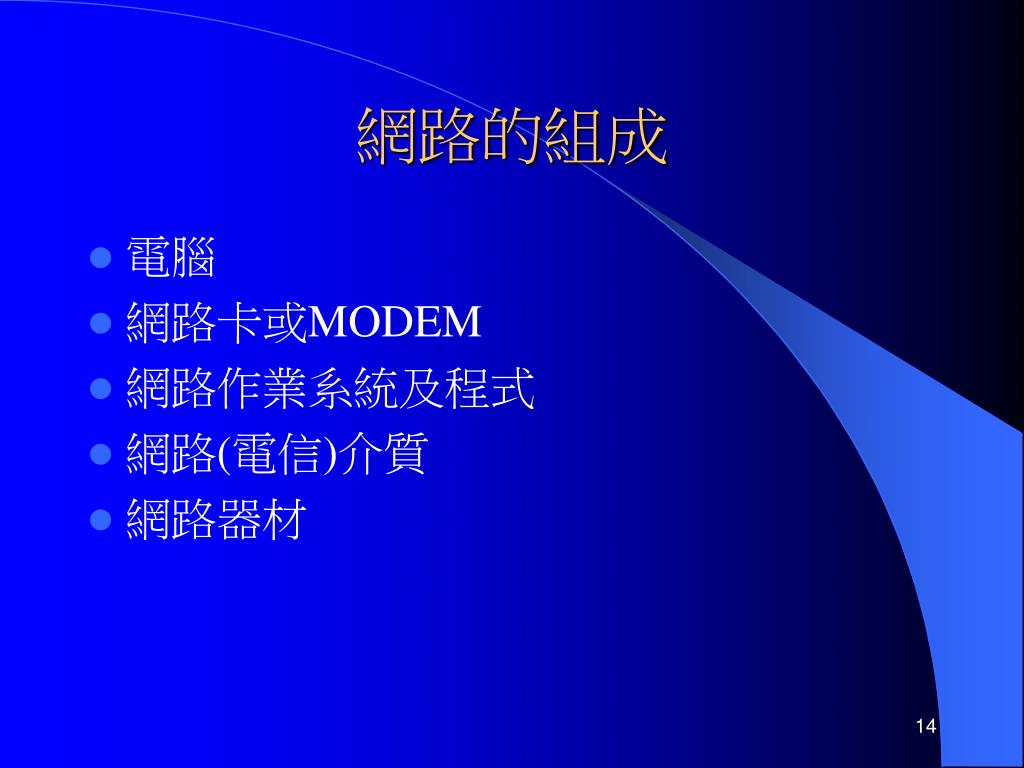 網路的組成

- 電腦
- 網路卡或MODEM
- 網路作業系統及程式
- 網路(電信)介質
- 網路器材

14